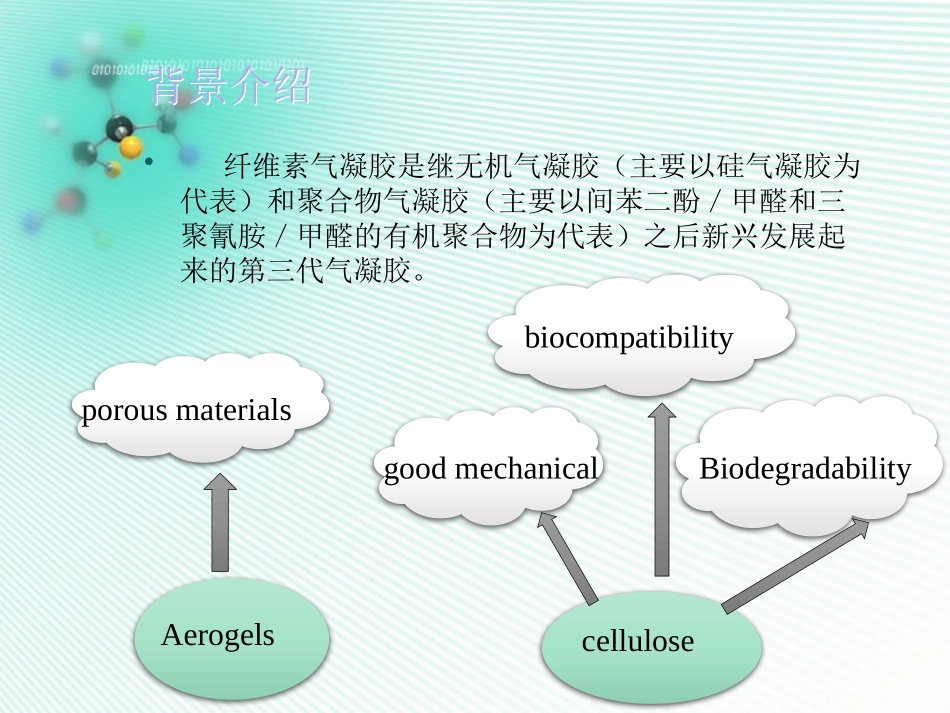 背景介绍

• 纤维素气凝胶是继无机气凝胶（主要以硅气凝胶为代表）和聚合物气凝胶（主要以间苯二酚 / 甲醛和三聚氰胺 / 甲醛的有机聚合物为代表）之后新兴发展起来的第三代气凝胶。

biocompatibility

porous materials

good mechanical

Biodegradability

Aerogels

cellulose